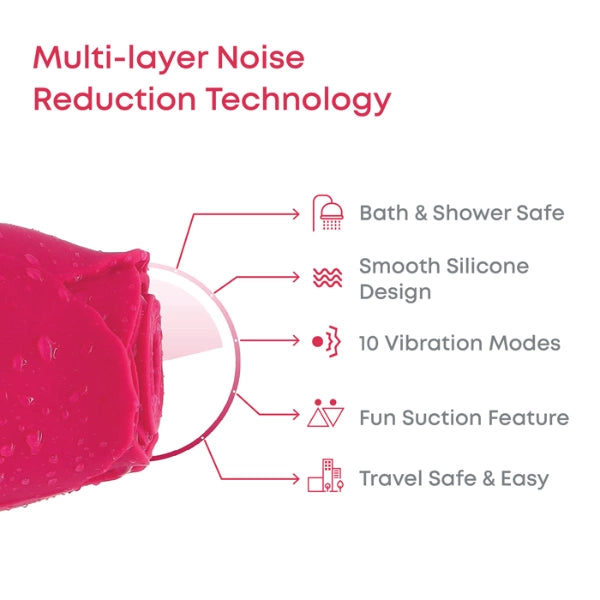 Multi-layer Noise Reduction Technology

Bath & Shower Safe

Smooth Silicone Design

10 Vibration Modes

Fun Suction Feature

Travel Safe & Easy